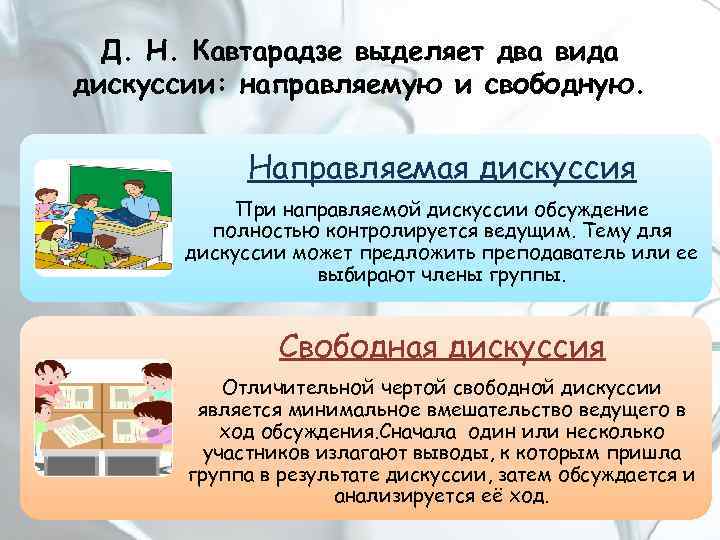 Д. Н. Кавтарадзе выделяет два вида дискуссии: направляемую и свободную.

Направляемая дискуссия

При направляемой дискуссии обсуждение полностью контролируется ведущим. Тему для дискуссии может предложить преподаватель или ее выбирают члены группы.

Свободная дискуссия

Отличительной чертой свободной дискуссии является минимальное вмешательство ведущего в ход обсуждения.Сначала один или несколько участников излагают выводы, к которым пришла группа в результате дискуссии, затем обсуждается и анализируется её ход.